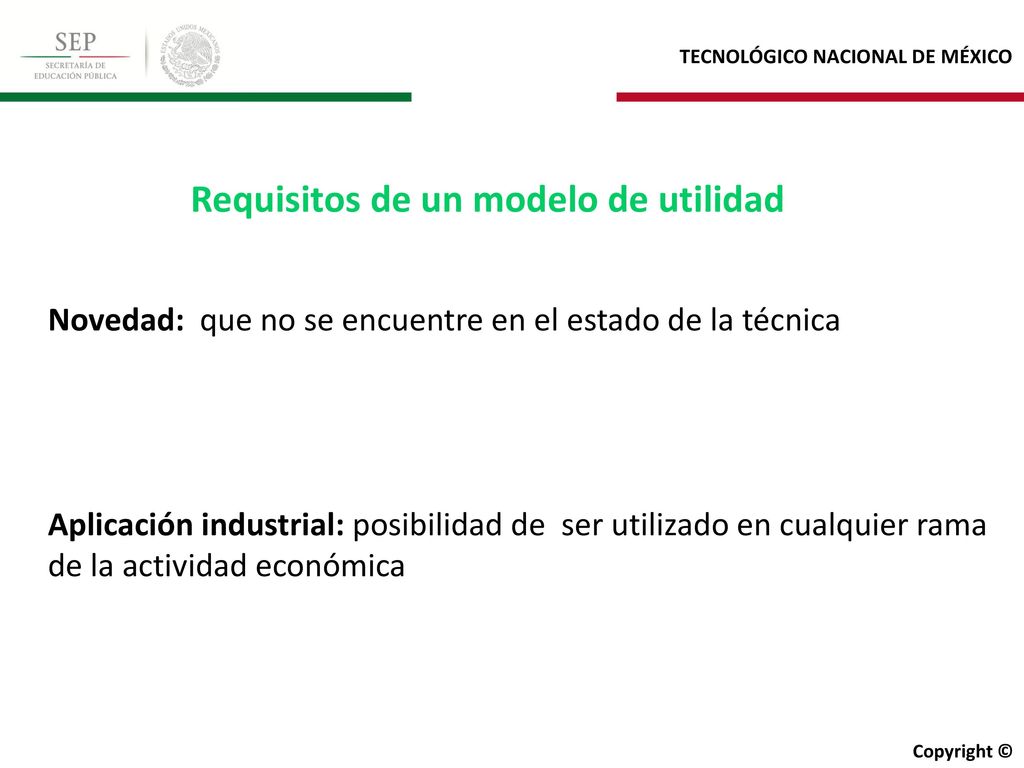 SEP
SECRETARÍA DE EDUCACIÓN PÚBLICA

ESTADOS UNIDOS MEXICANOS

TECNOLÓGICO NACIONAL DE MÉXICO

Requisitos de un modelo de utilidad

Novedad: que no se encuentre en el estado de la técnica

Aplicación industrial: posibilidad de ser utilizado en cualquier rama de la actividad económica

Copyright ©